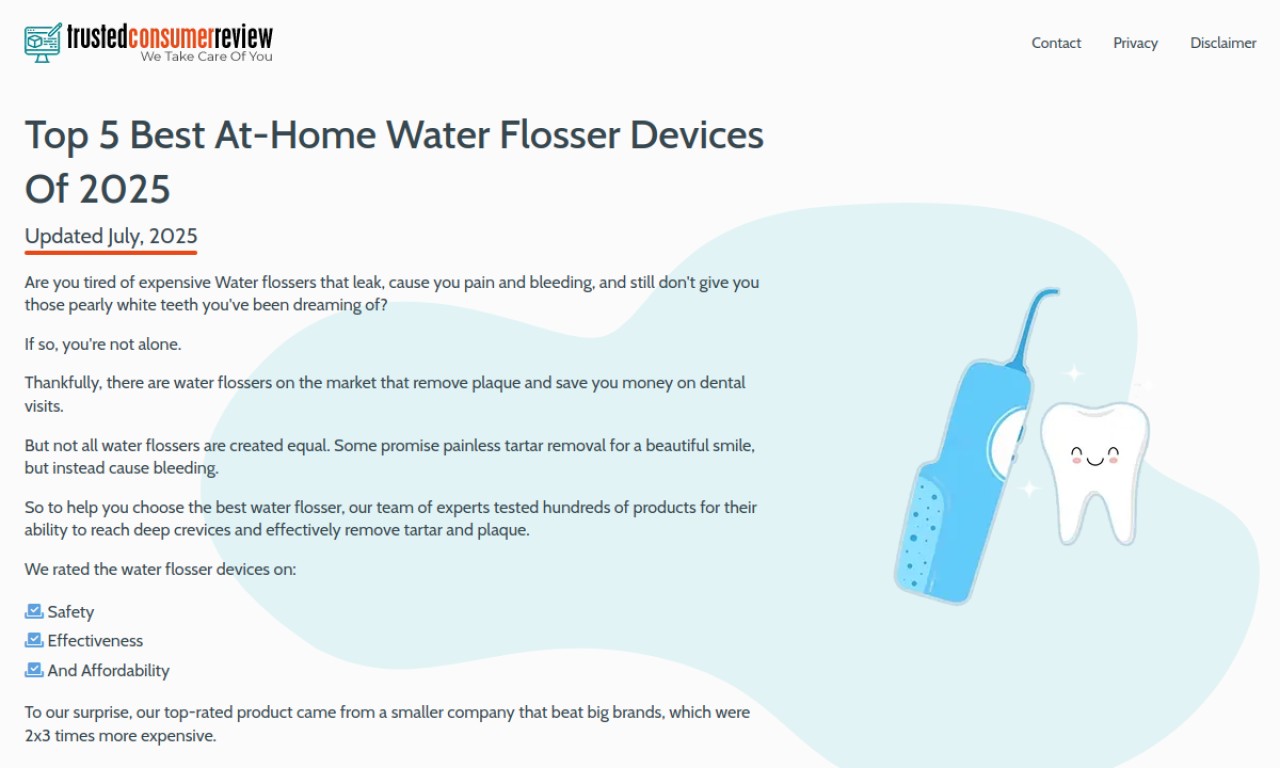 trustedconsumerreview
We Take Care Of You

Contact Privacy Disclaimer

Top 5 Best At-Home Water Flosser Devices Of 2025

Updated July, 2025

Are you tired of expensive Water flossers that leak, cause you pain and bleeding, and still don't give you those pearly white teeth you've been dreaming of?

If so, you're not alone.

Thankfully, there are water flossers on the market that remove plaque and save you money on dental visits.

But not all water flossers are created equal. Some promise painless tartar removal for a beautiful smile, but instead cause bleeding.

So to help you choose the best water flosser, our team of experts tested hundreds of products for their ability to reach deep crevices and effectively remove tartar and plaque.

We rated the water flosser devices on:

Safety
Effectiveness
And Affordability

To our surprise, our top-rated product came from a smaller company that beat big brands, which were 2x3 times more expensive.